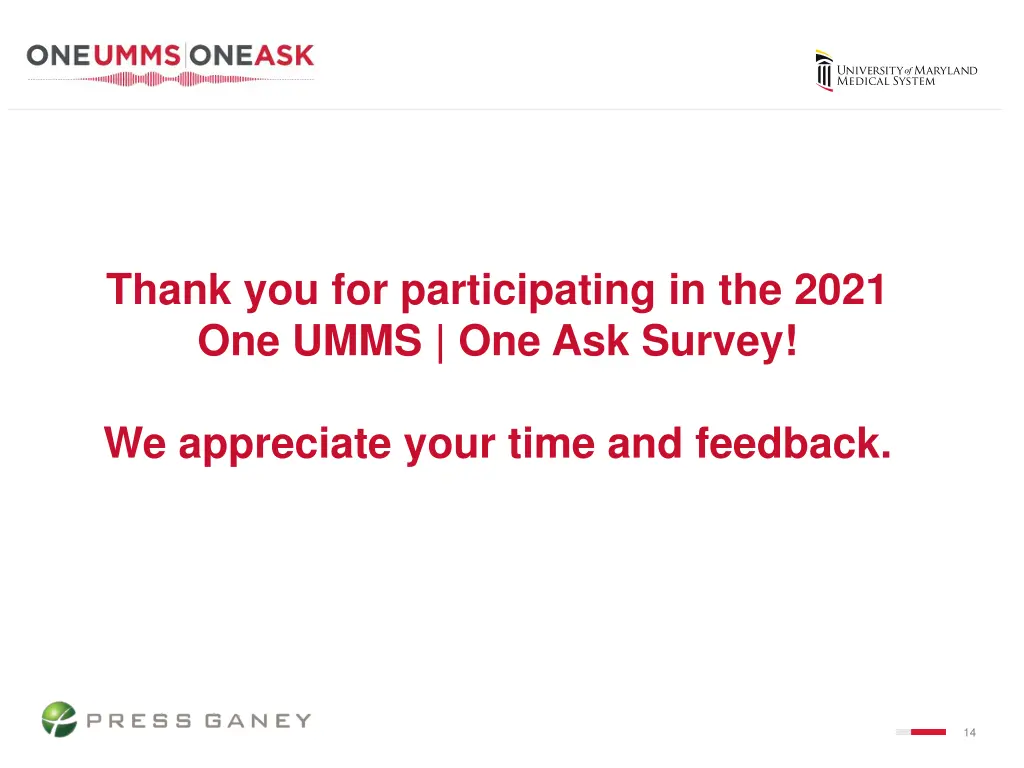 ONEUMMS|ONEASK

UNIVERSITY of MARYLAND MEDICAL SYSTEM

Thank you for participating in the 2021 One UMMS | One Ask Survey!

We appreciate your time and feedback.

PRESS GANEY

14